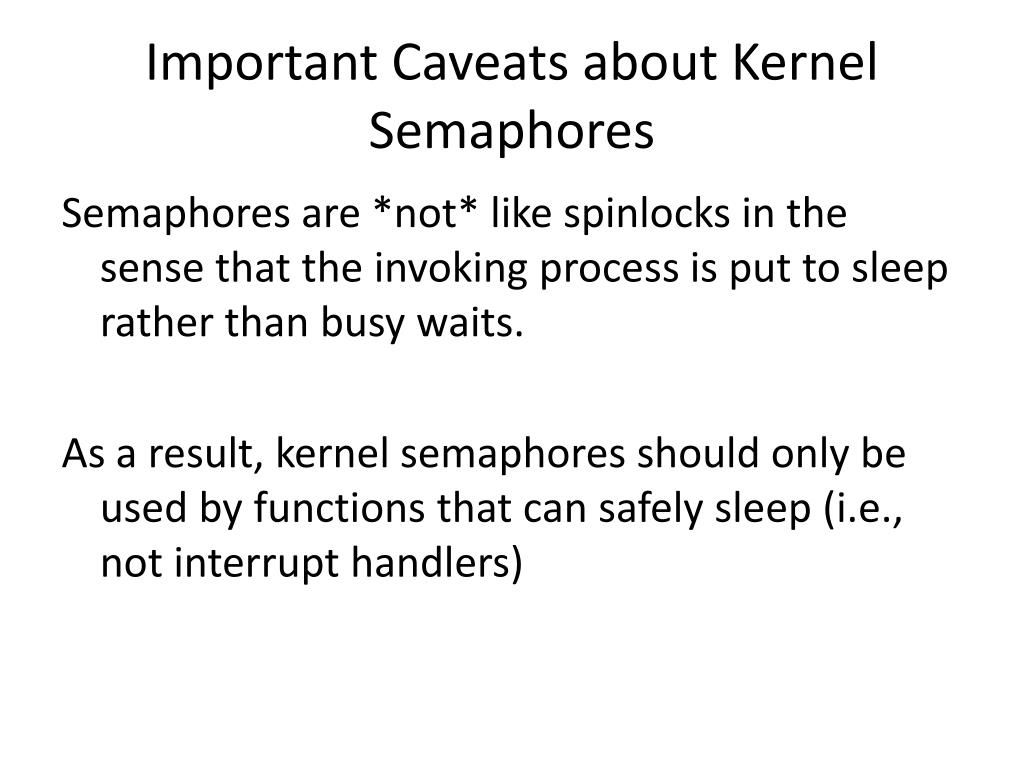 Important Caveats about Kernel Semaphores

Semaphores are *not* like spinlocks in the sense that the invoking process is put to sleep rather than busy waits.

As a result, kernel semaphores should only be used by functions that can safely sleep (i.e., not interrupt handlers)